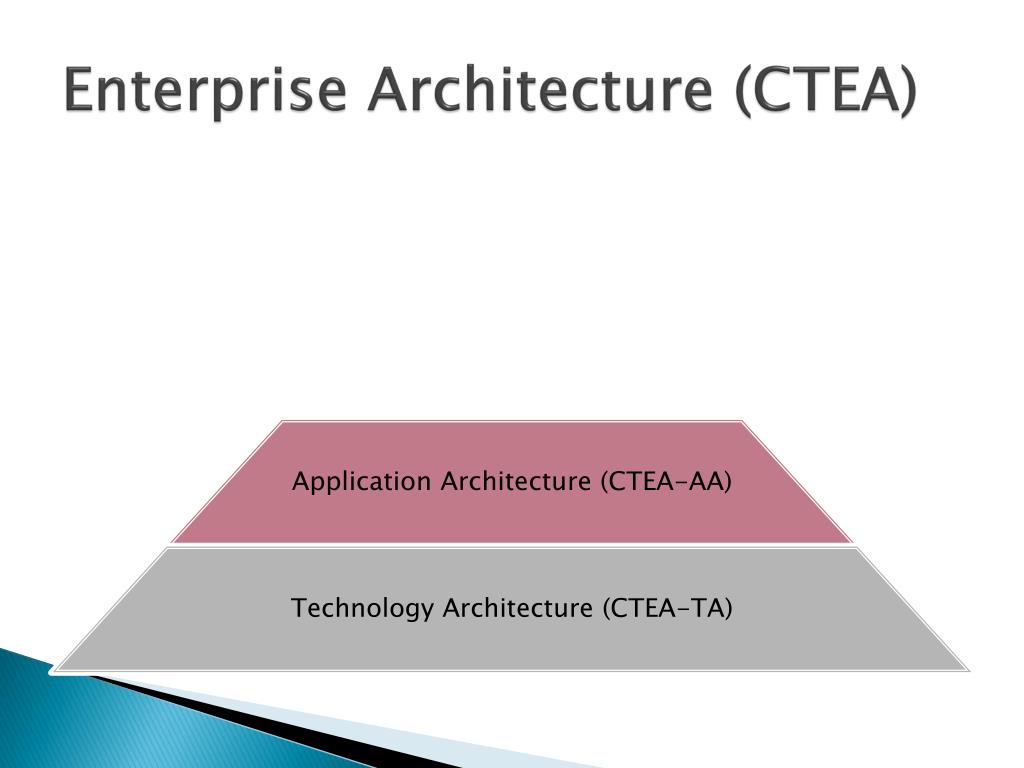 Enterprise Architecture (CTEA)

Application Architecture (CTEA-AA)

Technology Architecture (CTEA-TA)